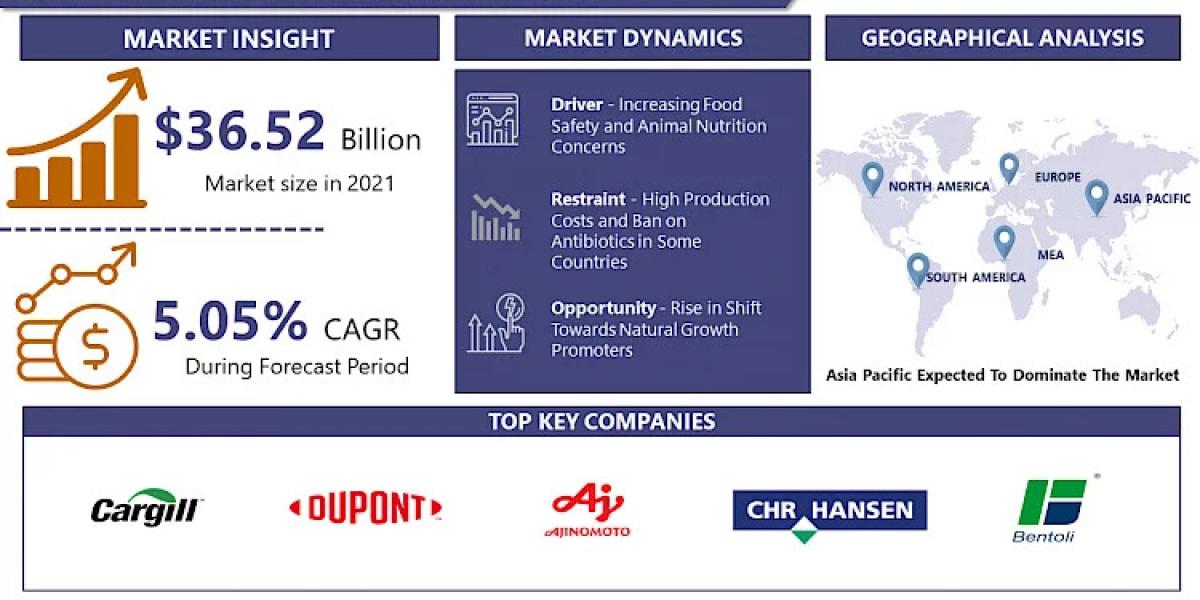 MARKET INSIGHT

$36.52 Billion
Market size in 2021

5.05% CAGR
During Forecast Period

MARKET DYNAMICS

Driver - Increasing Food Safety and Animal Nutrition Concerns

Restraint - High Production Costs and Ban on Antibiotics in Some Countries

Opportunity - Rise in Shift Towards Natural Growth Promoters

GEOGRAPHICAL ANALYSIS

NORTH AMERICA
EUROPE
ASIA PACIFIC
MEA
SOUTH AMERICA

Asia Pacific Expected To Dominate The Market

TOP KEY COMPANIES

Cargill
DUPONT
Aj AJINOMOTO
CHR HANSEN
Bentoli